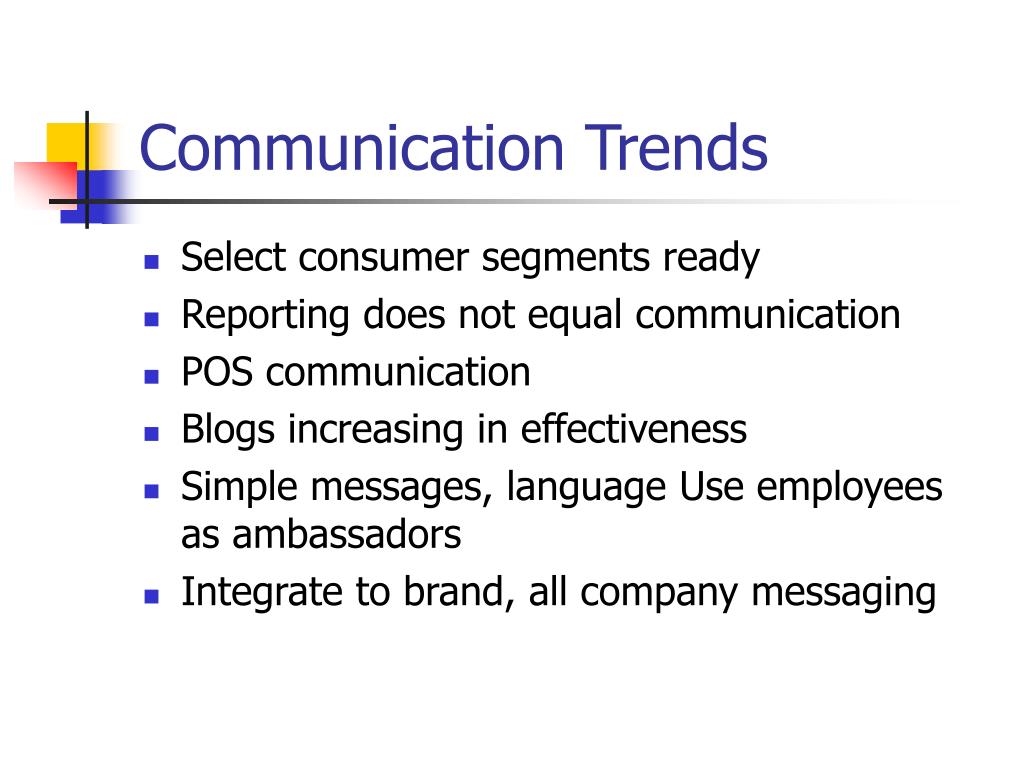 Communication Trends

- Select consumer segments ready
- Reporting does not equal communication
- POS communication
- Blogs increasing in effectiveness
- Simple messages, language Use employees as ambassadors
- Integrate to brand, all company messaging